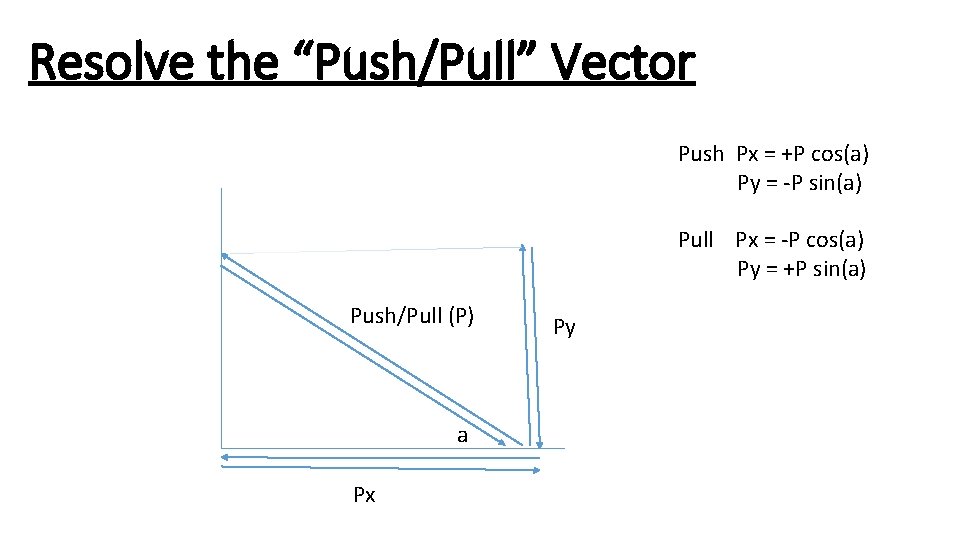 Resolve the “Push/Pull” Vector

Push Px = +P cos(a)
Py = -P sin(a)

Pull Px = -P cos(a)
Py = +P sin(a)

Push/Pull (P)

Py

a

Px